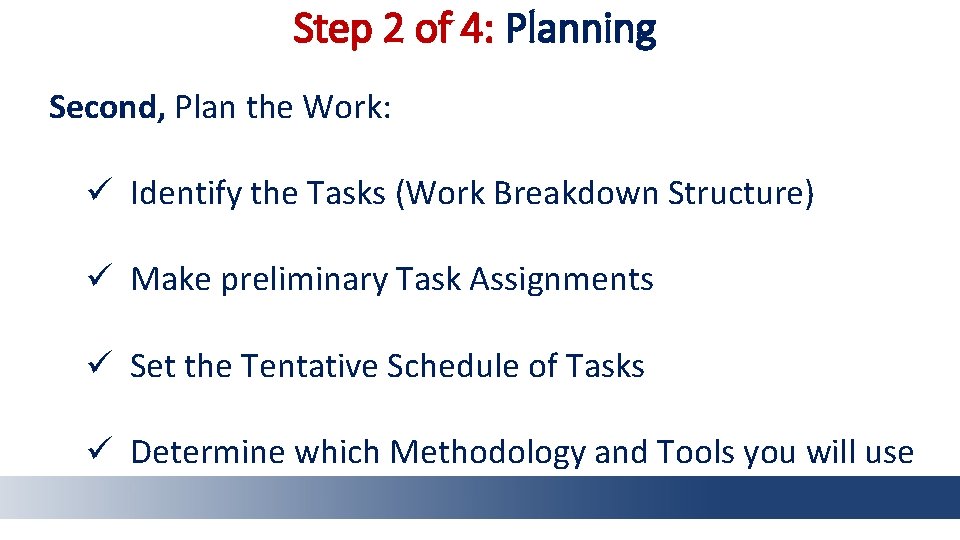 Step 2 of 4: Planning

Second, Plan the Work:

✓ Identify the Tasks (Work Breakdown Structure)

✓ Make preliminary Task Assignments

✓ Set the Tentative Schedule of Tasks

✓ Determine which Methodology and Tools you will use